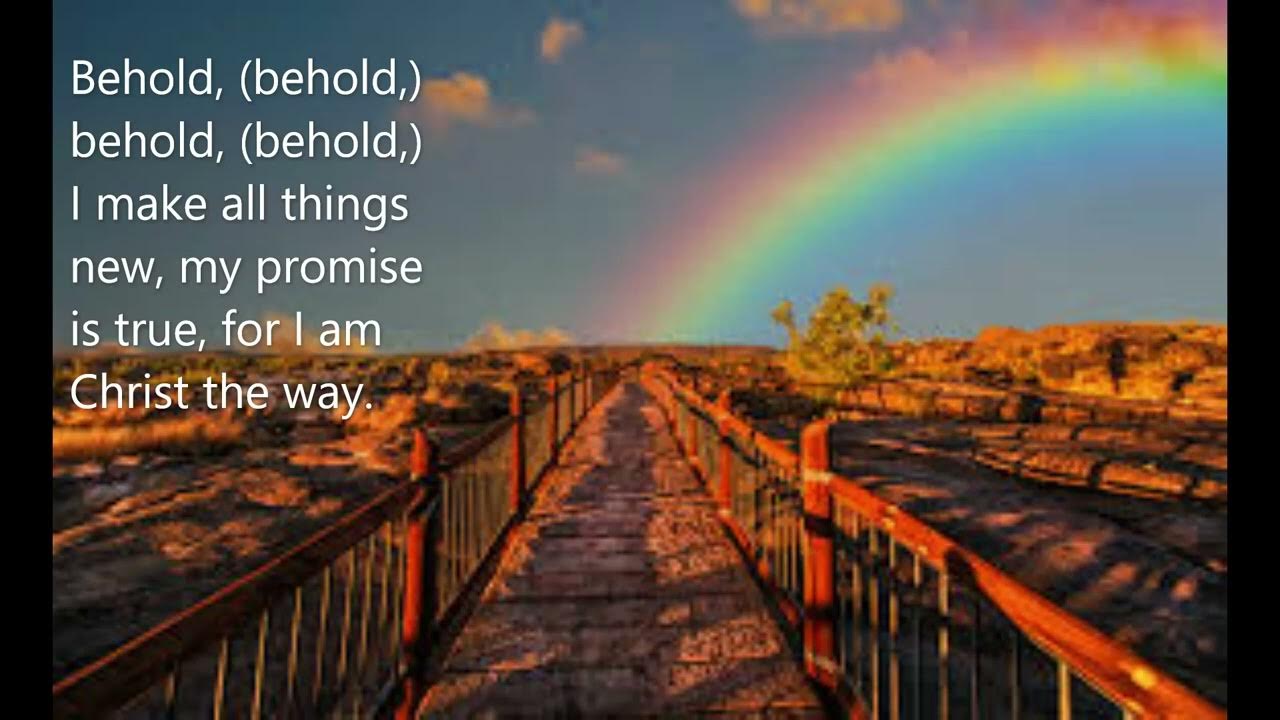 Behold, (behold,) behold, (behold,) I make all things new, my promise is true, for I am Christ the way.